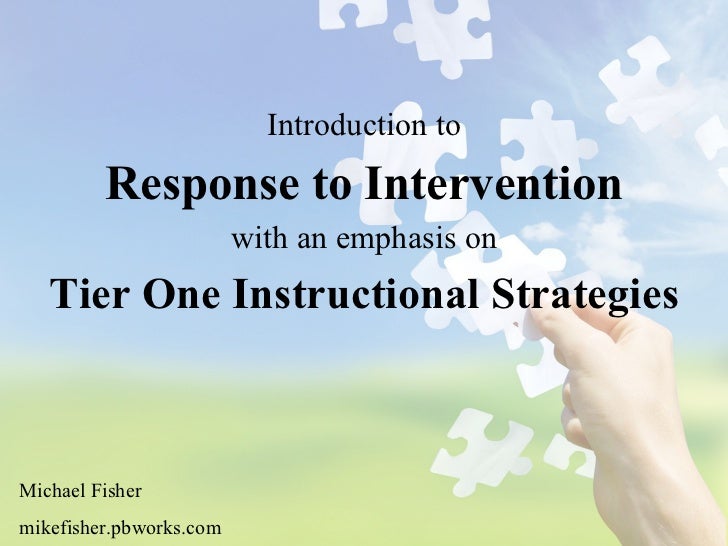 Introduction to

Response to Intervention

with an emphasis on

Tier One Instructional Strategies

Michael Fisher

mikefisher.pbworks.com